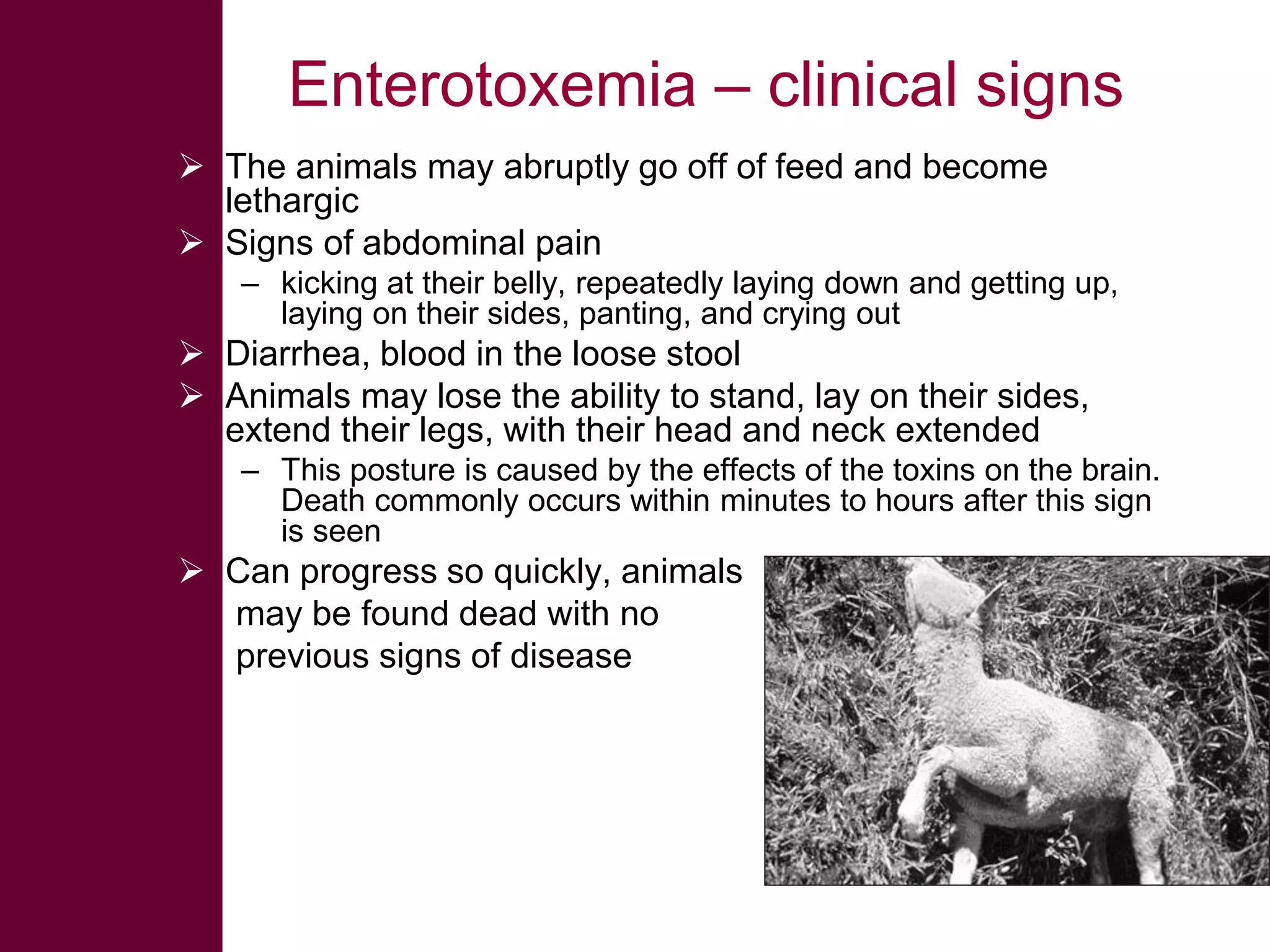 Enterotoxemia – clinical signs

➢ The animals may abruptly go off of feed and become lethargic

➢ Signs of abdominal pain

– kicking at their belly, repeatedly laying down and getting up, laying on their sides, panting, and crying out

➢ Diarrhea, blood in the loose stool

➢ Animals may lose the ability to stand, lay on their sides, extend their legs, with their head and neck extended

– This posture is caused by the effects of the toxins on the brain. Death commonly occurs within minutes to hours after this sign is seen

➢ Can progress so quickly, animals may be found dead with no previous signs of disease